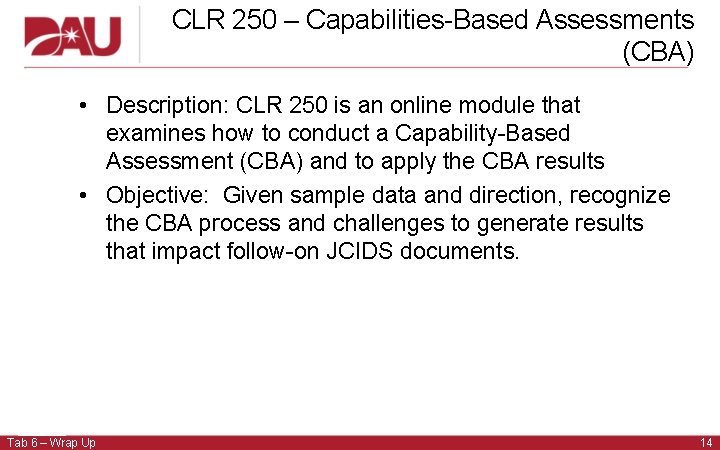 DAU

CLR 250 – Capabilities-Based Assessments (CBA)

• Description: CLR 250 is an online module that examines how to conduct a Capability-Based Assessment (CBA) and to apply the CBA results

• Objective:  Given sample data and direction, recognize the CBA process and challenges to generate results that impact follow-on JCIDS documents.

Tab 6 – Wrap Up

14